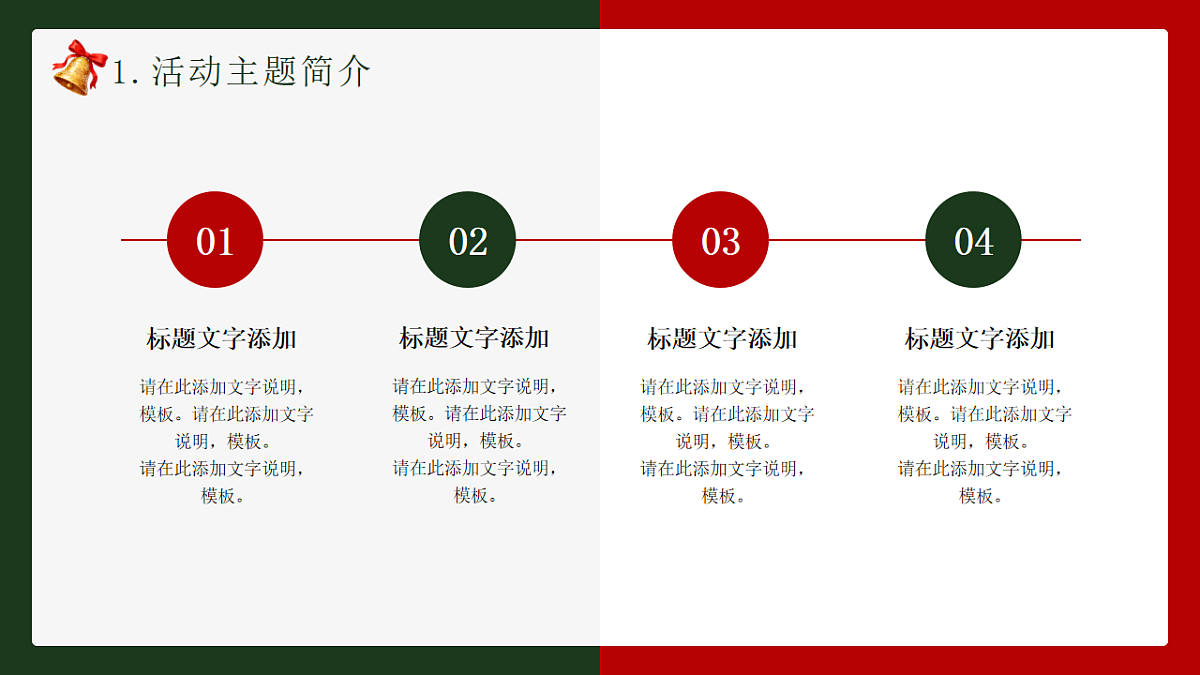 1. 活动主题简介

01

标题文字添加

请在此添加文字说明，模板。请在此添加文字说明，模板。
请在此添加文字说明，模板。

02

标题文字添加

请在此添加文字说明，模板。请在此添加文字说明，模板。
请在此添加文字说明，模板。

03

标题文字添加

请在此添加文字说明，模板。请在此添加文字说明，模板。
请在此添加文字说明，模板。

04

标题文字添加

请在此添加文字说明，模板。请在此添加文字说明，模板。
请在此添加文字说明，模板。